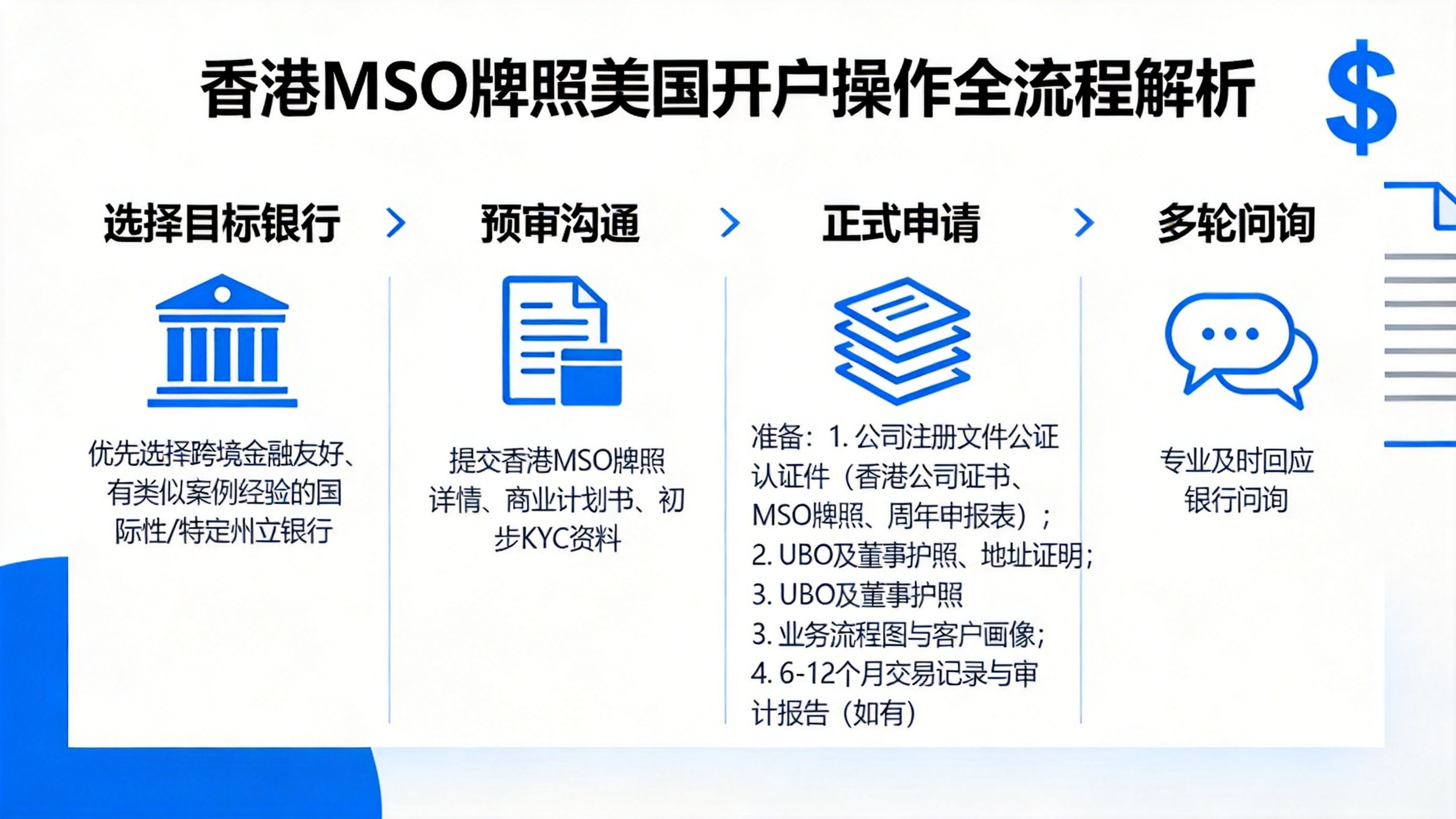 香港MSO牌照美国开户操作全流程解析

$

选择目标银行

优先选择跨境金融友好、有类似案例经验的国际性/特定州立银行

预审沟通

提交香港MSO牌照详情、商业计划书、初步KYC资料

正式申请

准备：1. 公司注册文件公证认证件（香港公司证书、MSO牌照、周年申报表）；
2. UBO及董事护照、地址证明；
3. UBO及董事护照
3. 业务流程图与客户画像；
4. 6-12个月交易记录与审计报告（如有）

多轮问询

专业及时回应银行问询